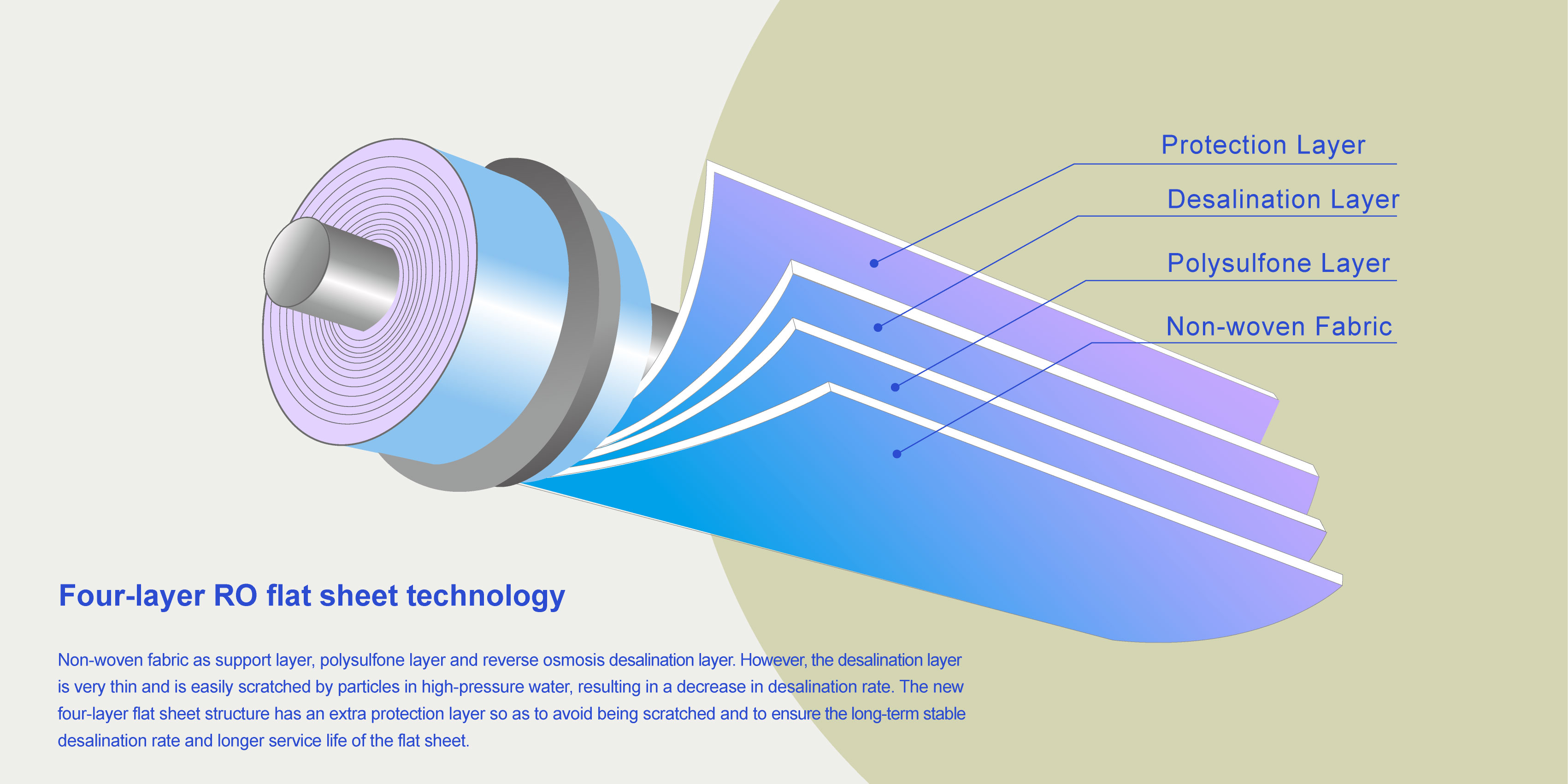 Protection Layer

Desalination Layer

Polysulfone Layer

Non-woven Fabric

Four-layer RO flat sheet technology

Non-woven fabric as support layer, polysulfone layer and reverse osmosis desalination layer. However, the desalination layer is very thin and is easily scratched by particles in high-pressure water, resulting in a decrease in desalination rate. The new four-layer flat sheet structure has an extra protection layer so as to avoid being scratched and to ensure the long-term stable desalination rate and longer service life of the flat sheet.